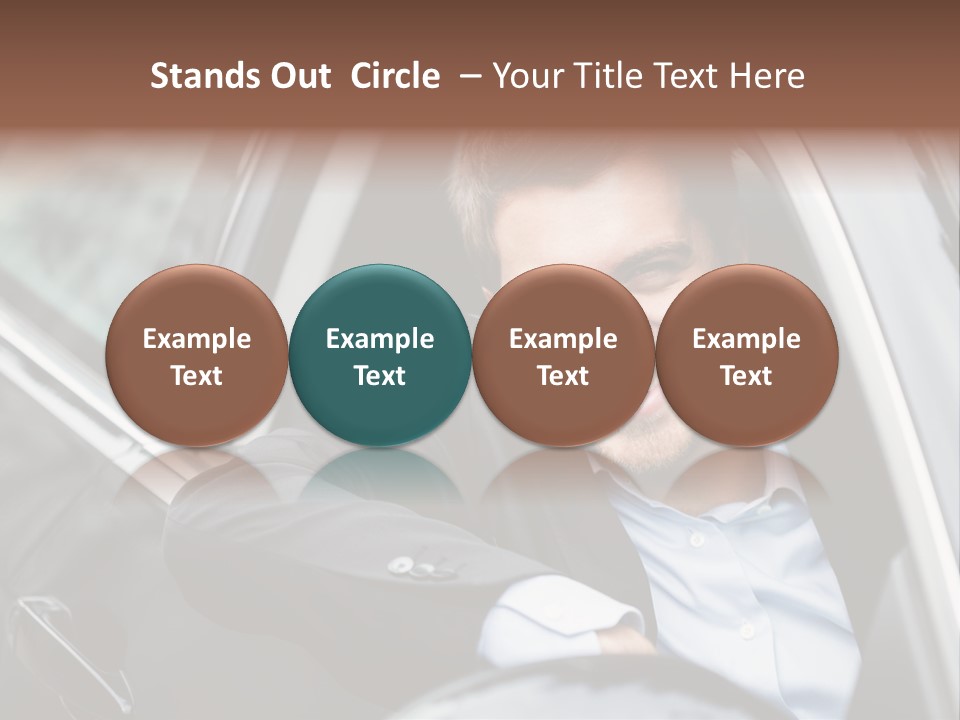 Stands Out Circle – Your Title Text Here

Example Text

Example Text

Example Text

Example Text